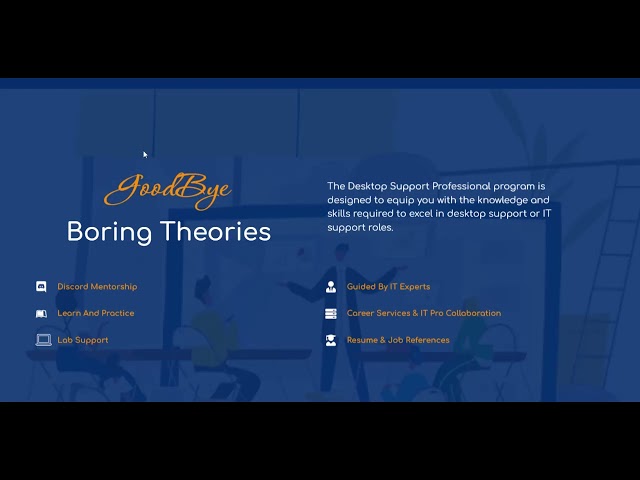 GoodBye
Boring Theories

The Desktop Support Professional program is designed to equip you with the knowledge and skills required to excel in desktop support or IT support roles.

Discord Mentorship

Learn And Practice

Lab Support

Guided By IT Experts

Career Services & IT Pro Collaboration

Resume & Job References